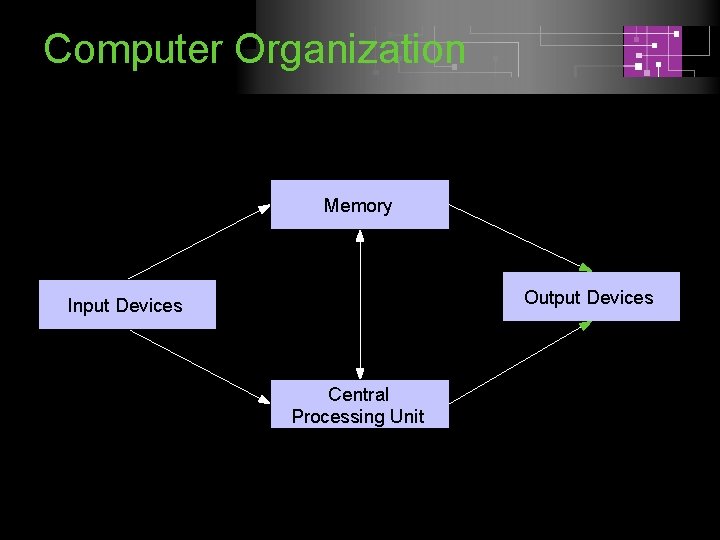 Computer Organization

Memory

Input Devices

Output Devices

Central Processing Unit